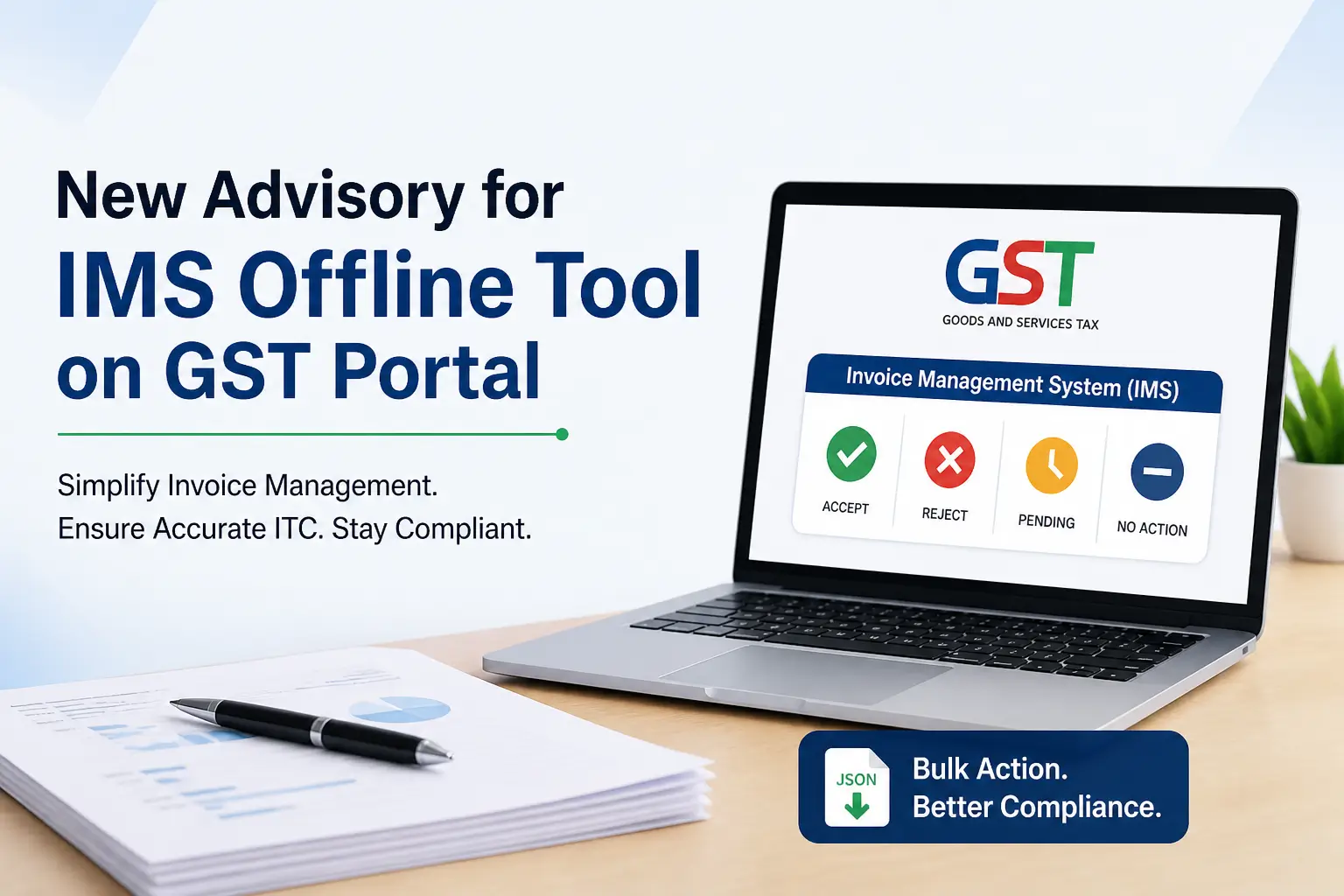 New Advisory for
IMS Offline Tool
on GST Portal

Simplify Invoice Management.
Ensure Accurate ITC. Stay Compliant.

GST
GOODS AND SERVICES TAX

Invoice Management System (IMS)

ACCEPT
REJECT
PENDING
NO ACTION

JSON

Bulk Action.
Better Compliance.